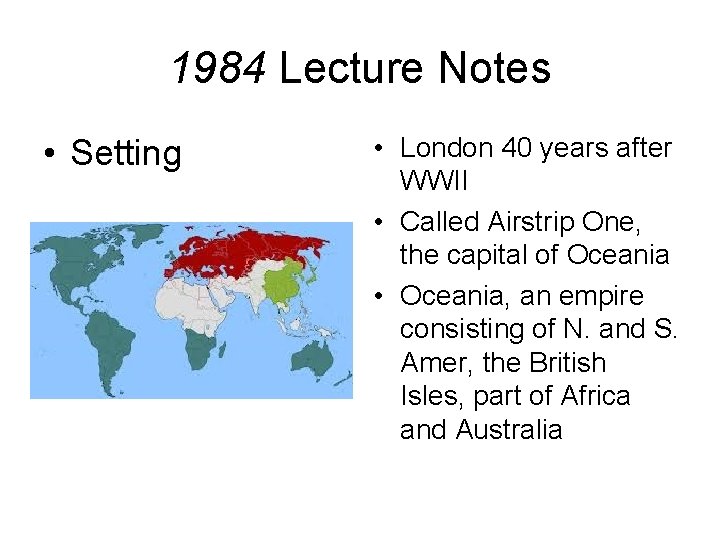 1984 Lecture Notes

• Setting

• London 40 years after WWII

• Called Airstrip One, the capital of Oceania

• Oceania, an empire consisting of N. and S. Amer, the British Isles, part of Africa and Australia